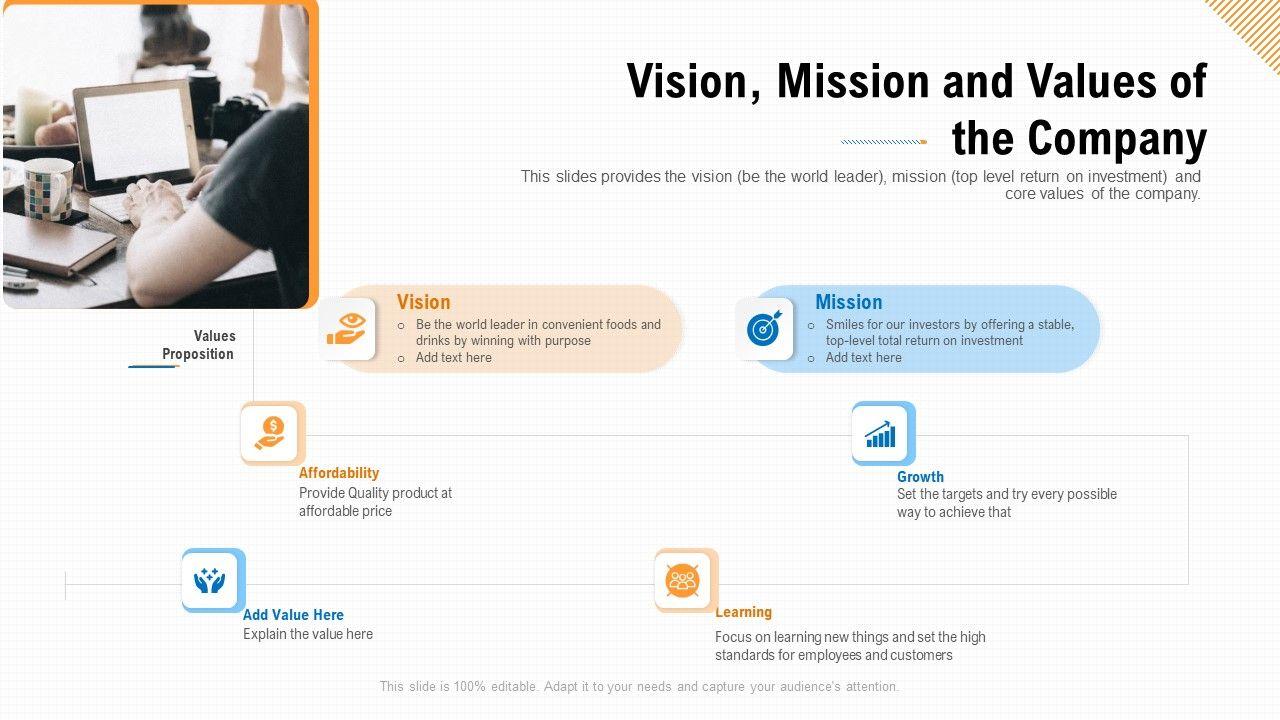 Vision, Mission and Values of the Company

This slides provides the vision (be the world leader), mission (top level return on investment) and core values of the company.

Values Proposition

Vision
o Be the world leader in convenient foods and drinks by winning with purpose
o Add text here

Mission
o Smiles for our investors by offering a stable, top-level total return on investment
o Add text here

Affordability
Provide Quality product at affordable price

Growth
Set the targets and try every possible way to achieve that

Add Value Here
Explain the value here

Learning
Focus on learning new things and set the high standards for employees and customers

This slide is 100% editable. Adapt it to your needs and capture your audience's attention.